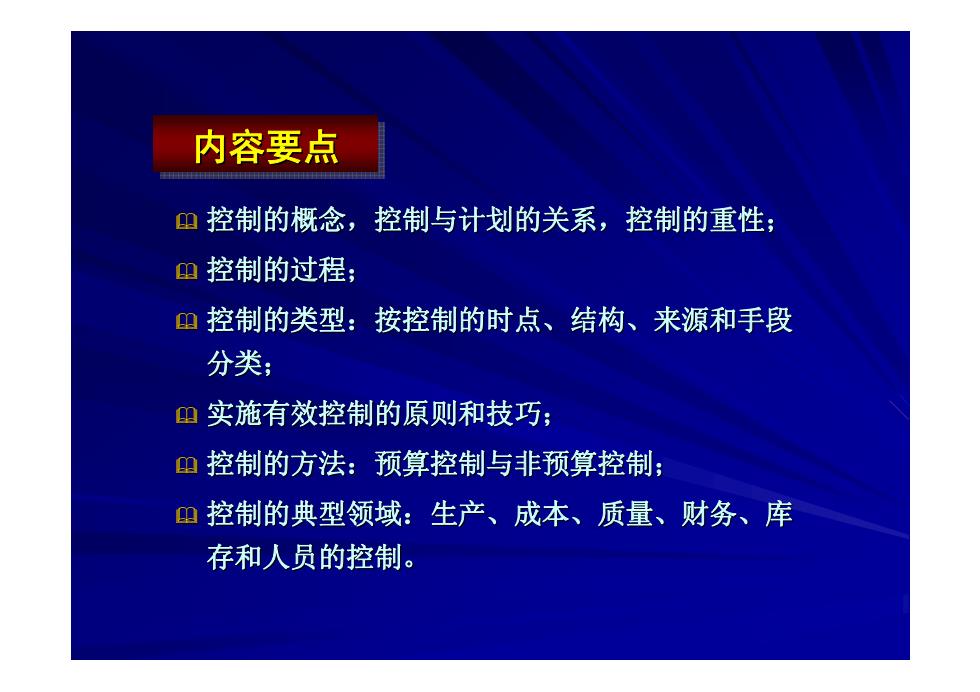 内容要点

控制的概念，控制与计划的关系，控制的重性；

控制的过程；

控制的类型：按控制的时点、结构、来源和手段分类；

实施有效控制的原则和技巧；

控制的方法：预算控制与非预算控制；

控制的典型领域：生产、成本、质量、财务、库存和人员的控制。